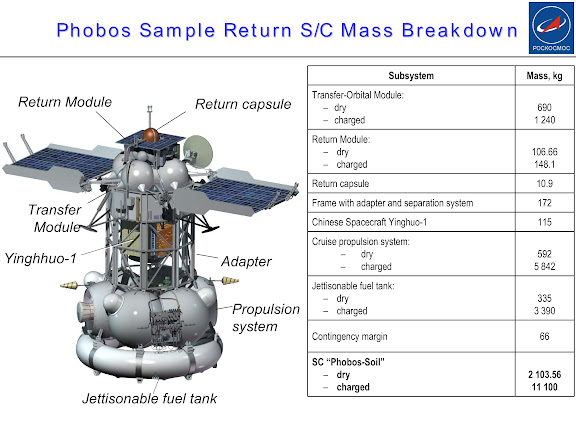 Phobos Sample Return S/C Mass Breakdown

РОСКОСМОС

Return Module

Return capsule

Transfer Module

Yinghhuo-1

Adapter

Propulsion system

Jettisonable fuel tank

| Subsystem | Mass, kg |
|---|---|
| Transfer-Orbital Module: – dry – charged | 690 1 240 |
| Return Module: – dry – charged | 106.66 148.1 |
| Return capsule | 10.9 |
| Frame with adapter and separation system | 172 |
| Chinese Spacecraft Yinghuo-1 | 115 |
| Cruise propulsion system: – dry – charged | 592 5 842 |
| Jettisonable fuel tank: – dry – charged | 335 3 390 |
| Contingency margin | 66 |
| SC "Phobos-Soil" – dry – charged | 2 103.56 11 100 |